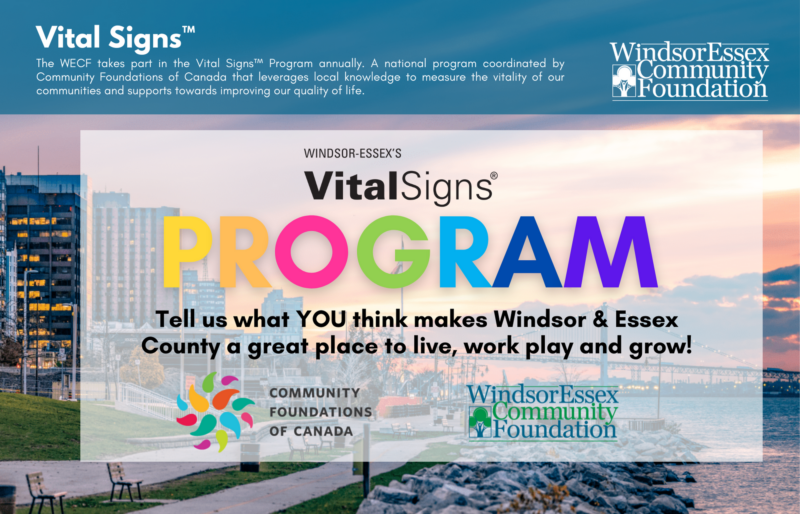 Vital Signs™

The WECF takes part in the Vital Signs™ Program annually. A national program coordinated by Community Foundations of Canada that leverages local knowledge to measure the vitality of our communities and supports towards improving our quality of life.

WindsorEssex Community Foundation

WINDSOR-ESSEX'S

VitalSigns®

PROGRAM

Tell us what YOU think makes Windsor & Essex County a great place to live, work play and grow!

COMMUNITY FOUNDATIONS OF CANADA

WindsorEssex Community Foundation